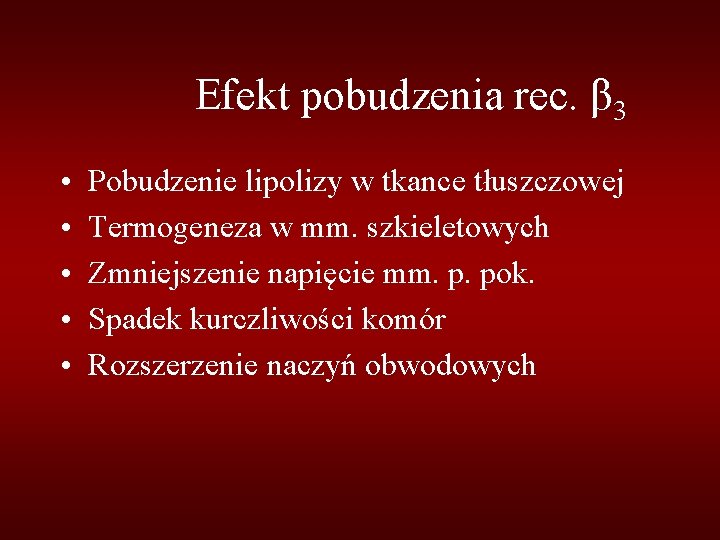 Efekt pobudzenia rec. $\beta_3$

• Pobudzenie lipolizy w tkance tłuszczowej
• Termogeneza w mm. szkieletowych
• Zmniejszenie napięcie mm. p. pok.
• Spadek kurczliwości komór
• Rozszerzenie naczyń obwodowych